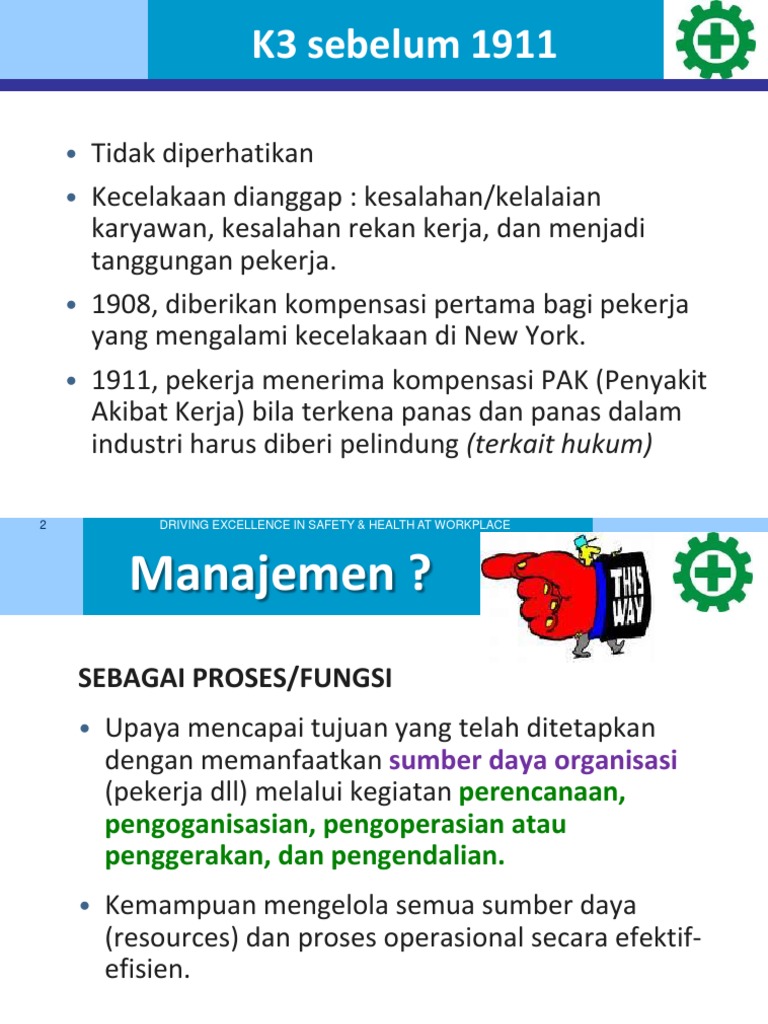 K3 sebelum 1911

• Tidak diperhatikan

• Kecelakaan dianggap : kesalahan/kelalaian karyawan, kesalahan rekan kerja, dan menjadi tanggungan pekerja.

• 1908, diberikan kompensasi pertama bagi pekerja yang mengalami kecelakaan di New York.

• 1911, pekerja menerima kompensasi PAK (Penyakit Akibat Kerja) bila terkena panas dan panas dalam industri harus diberi pelindung (terkait hukum)

2

DRIVING EXCELLENCE IN SAFETY & HEALTH AT WORKPLACE

Manajemen ?

THIS WAY

SEBAGAI PROSES/FUNGSI

• Upaya mencapai tujuan yang telah ditetapkan dengan memanfaatkan sumber daya organisasi (pekerja dll) melalui kegiatan perencanaan, pengoganisasian, pengoperasian atau penggerakan, dan pengendalian.

• Kemampuan mengelola semua sumber daya (resources) dan proses operasional secara efektif-efisien.